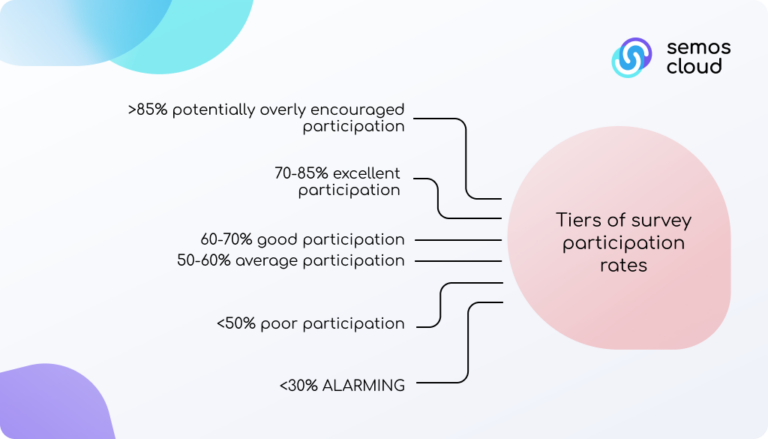 semos cloud

>85% potentially overly encouraged participation

70-85% excellent participation

60-70% good participation

50-60% average participation

<50% poor participation

<30% ALARMING

Tiers of survey participation rates